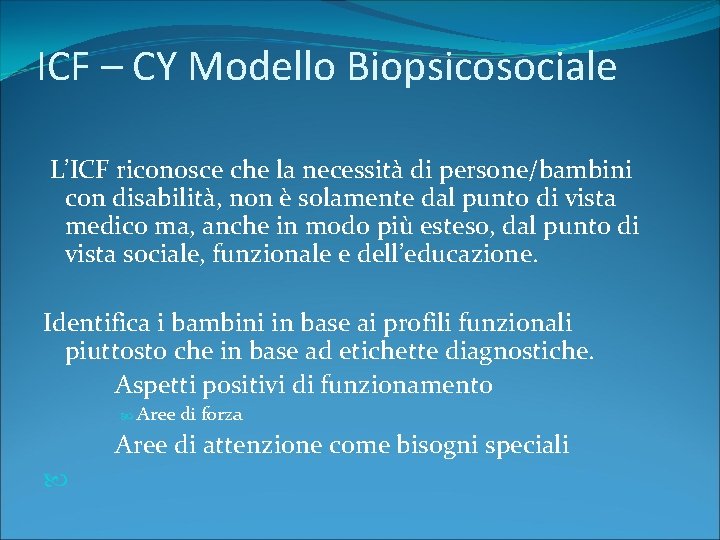 ICF – CY Modello Biopsicosociale

L’ICF riconosce che la necessità di persone/bambini con disabilità, non è solamente dal punto di vista medico ma, anche in modo più esteso, dal punto di vista sociale, funzionale e dell’educazione.

Identifica i bambini in base ai profili funzionali piuttosto che in base ad etichette diagnostiche.

Aspetti positivi di funzionamento

Aree di forza

Aree di attenzione come bisogni speciali